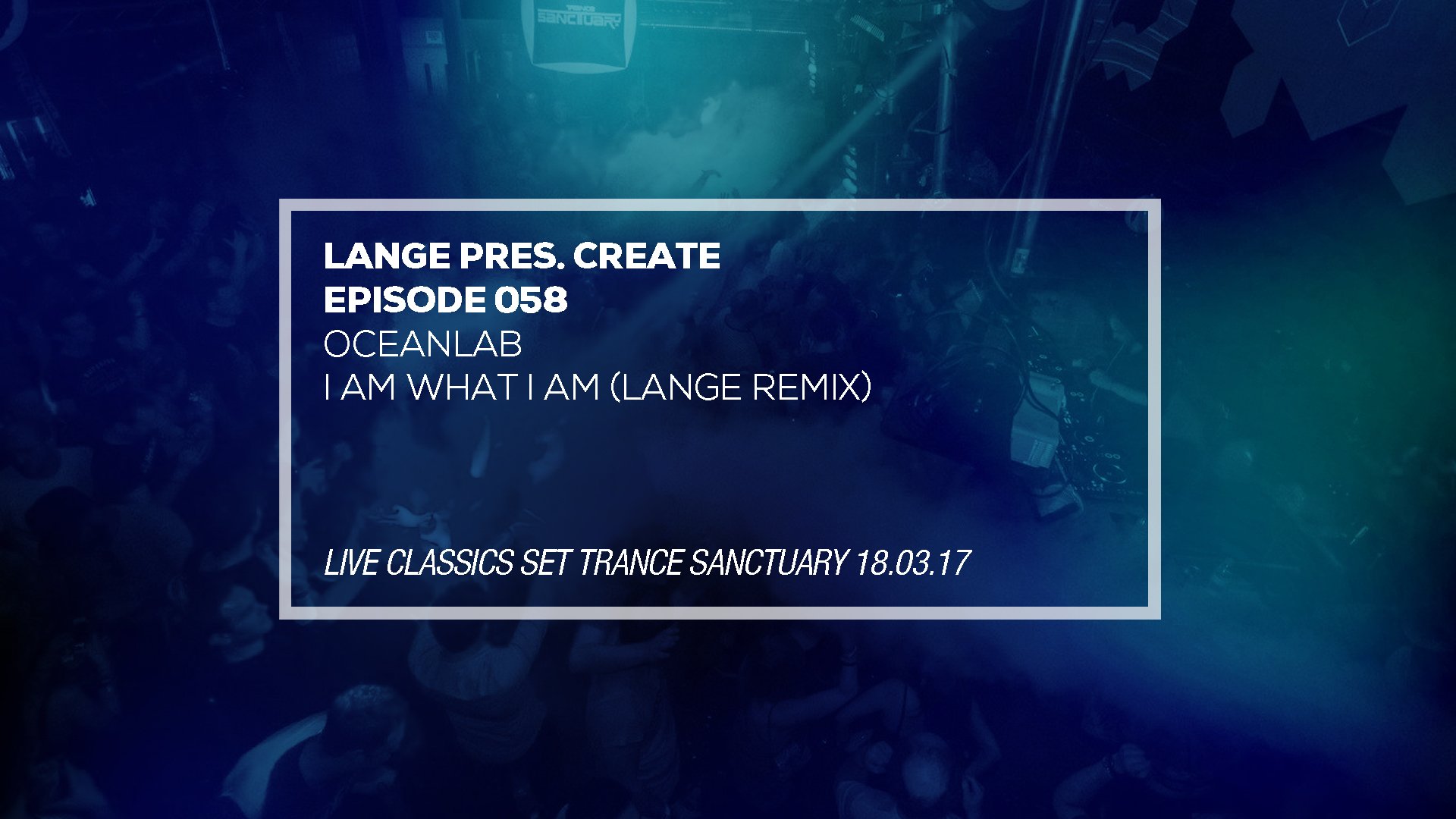 TRANCE SANCTUARY

LANGE PRES. CREATE
EPISODE 058
OCEANLAB
I AM WHAT I AM (LANGE REMIX)

LIVE CLASSICS SET TRANCE SANCTUARY 18.03.17